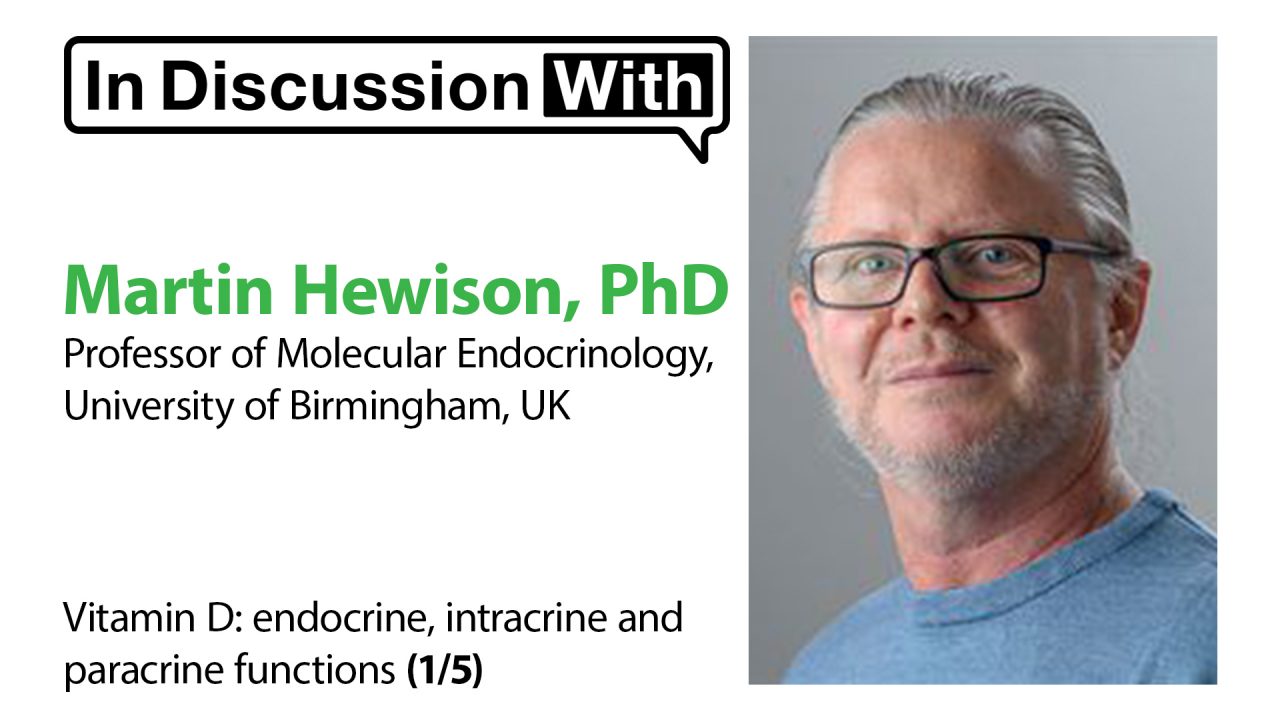 In Discussion With

Martin Hewison, PhD
Professor of Molecular Endocrinology, University of Birmingham, UK

Vitamin D: endocrine, intracrine and paracrine functions (1/5)